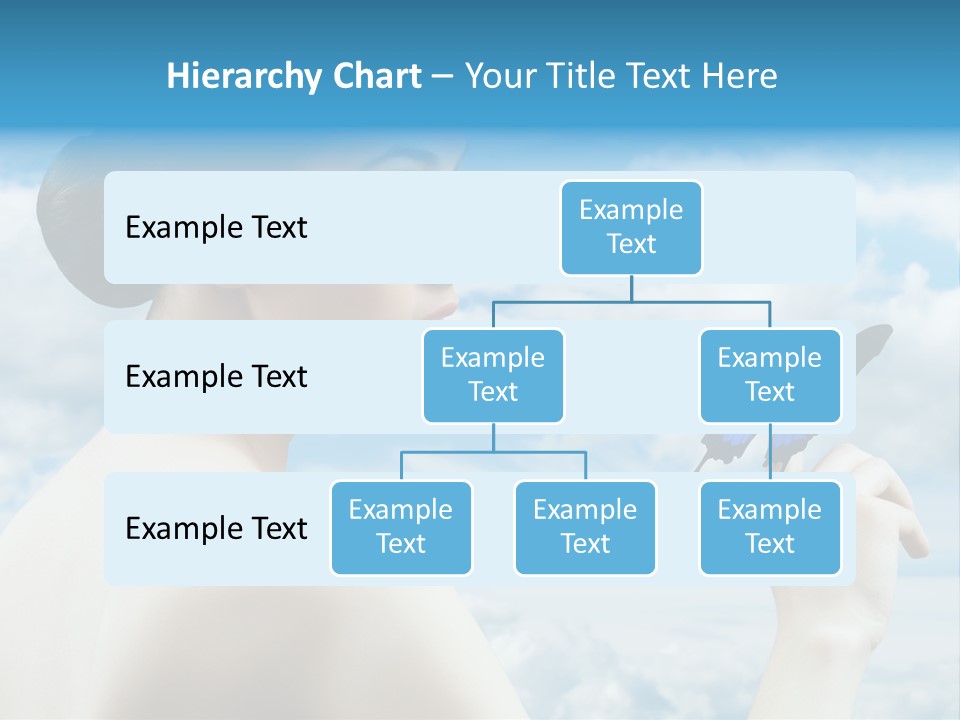 Hierarchy Chart – Your Title Text Here

Example Text

Example Text

Example Text

Example Text

Example Text

Example Text

Example Text

Example Text

Example Text